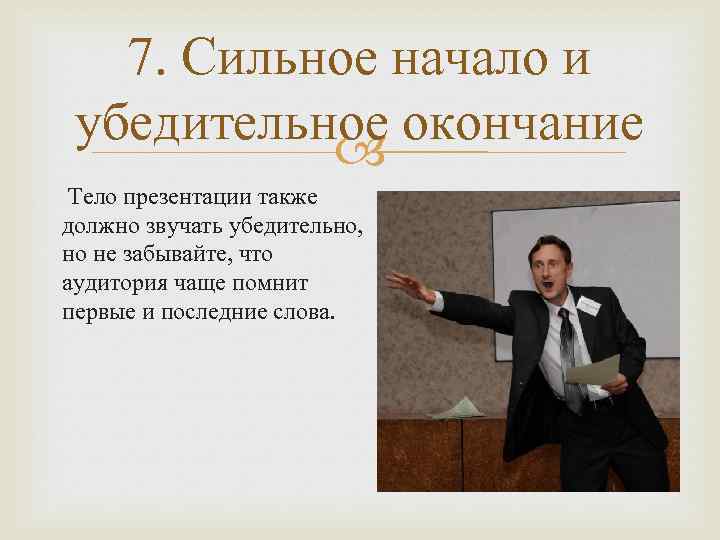 7. Сильное начало и убедительное окончание

Тело презентации также должно звучать убедительно, но не забывайте, что аудитория чаще помнит первые и последние слова.